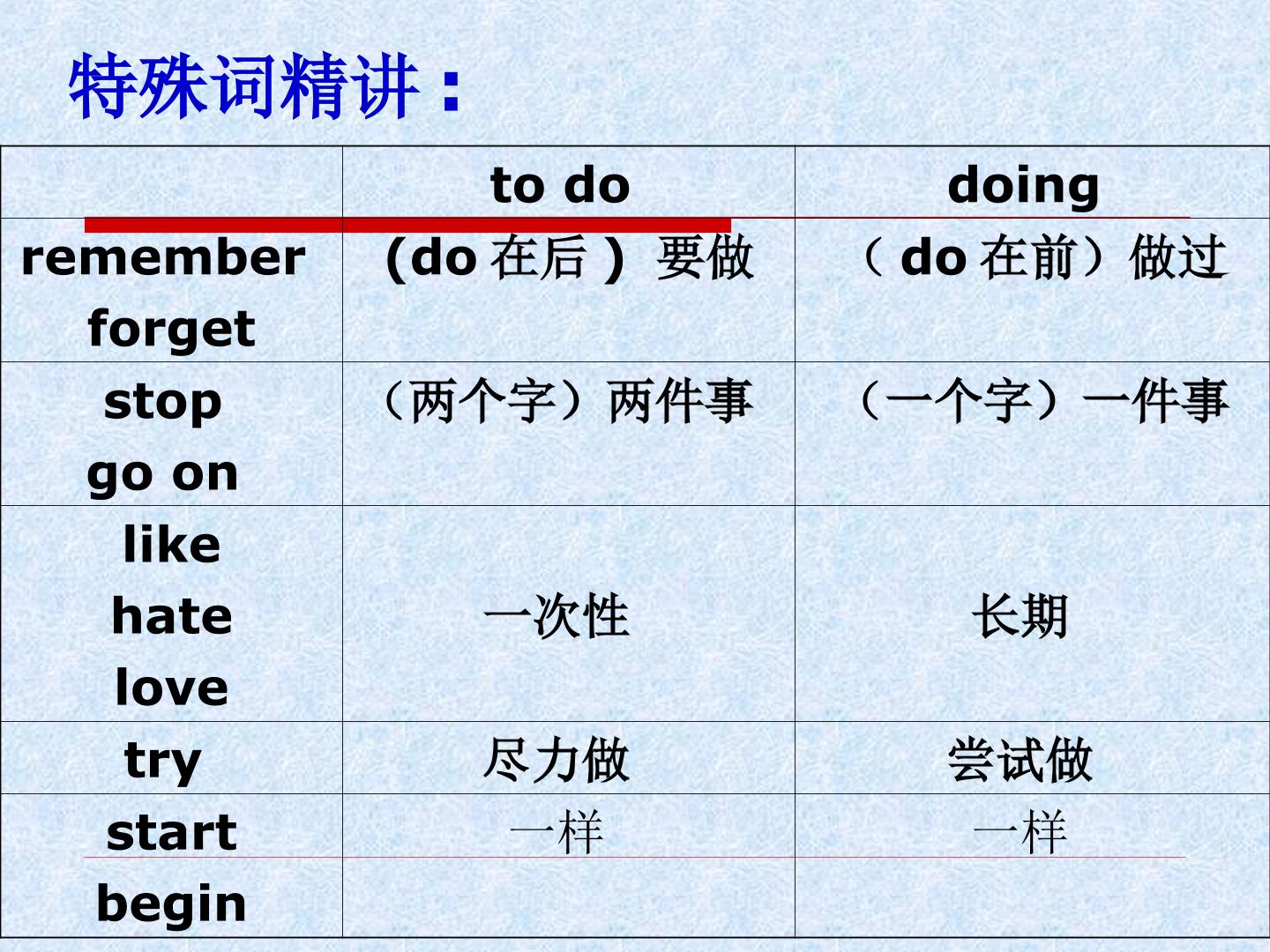 特殊词精讲：

|  | to do | doing |
|---|---|---|
| remember forget | (do在后）要做 | （do在前）做过 |
| stop go on | （两个字）两件事 | （一个字）一件事 |
| like hate love | 一次性 | 长期 |
| try | 尽力做 | 尝试做 |
| start begin | 一样 | 一样 |